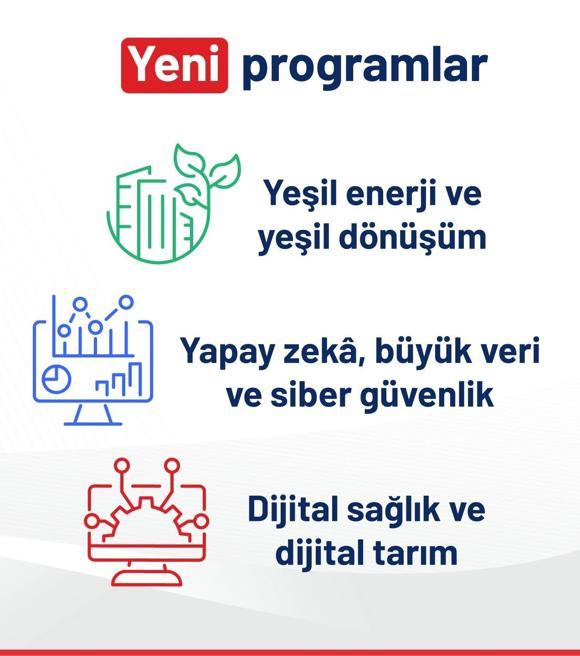 Yeni programlar

Yeşil enerji ve yeşil dönüşüm

Yapay zekâ, büyük veri ve siber güvenlik

Dijital sağlık ve dijital tarım